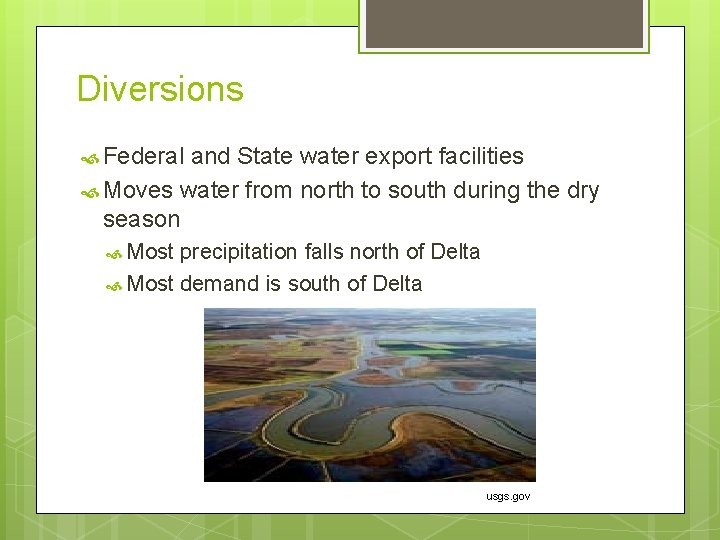 Diversions

• Federal and State water export facilities
• Moves water from north to south during the dry season
• Most precipitation falls north of Delta
• Most demand is south of Delta

usgs.gov